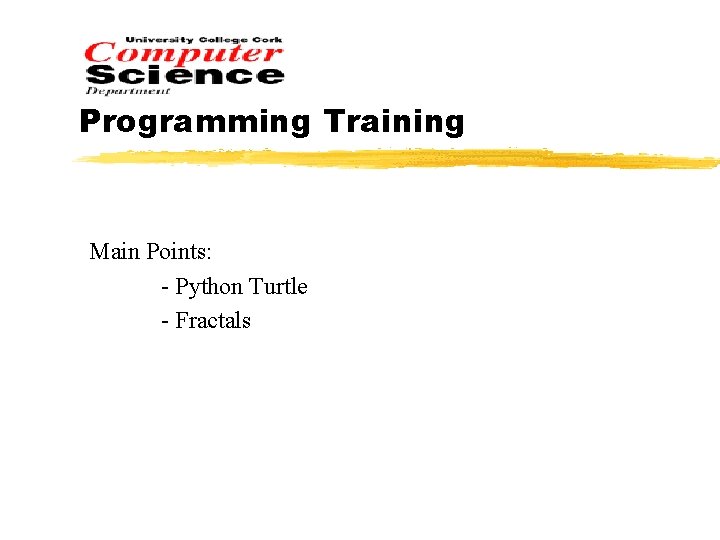 University College Cork
Computer
Science
Department

Programming Training

Main Points:
- Python Turtle
- Fractals